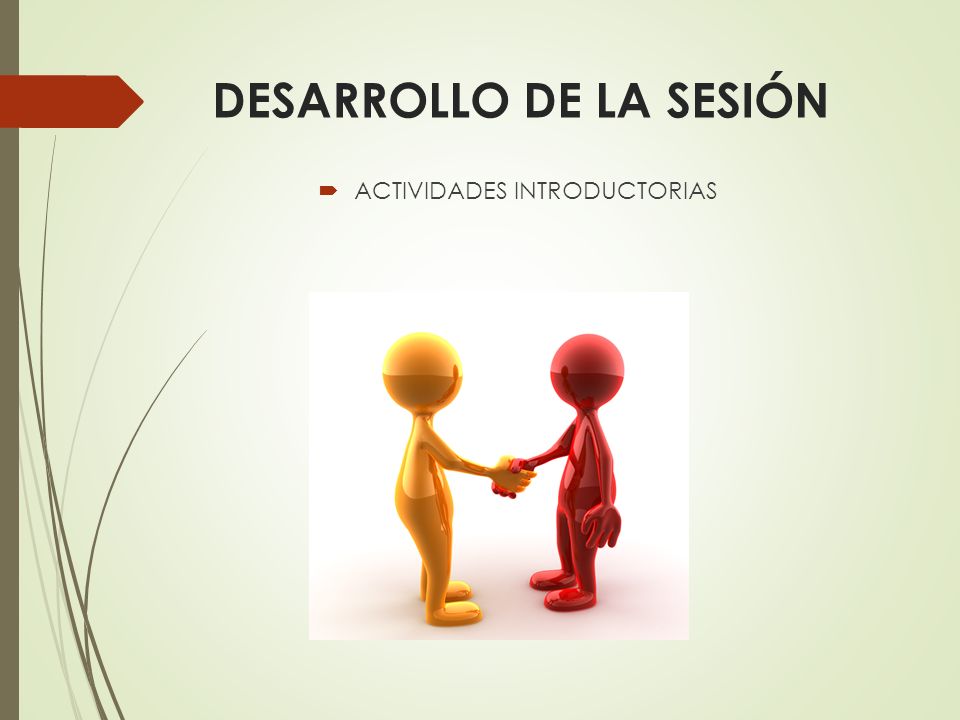 DESARROLLO DE LA SESIÓN

ACTIVIDADES INTRODUCTORIAS